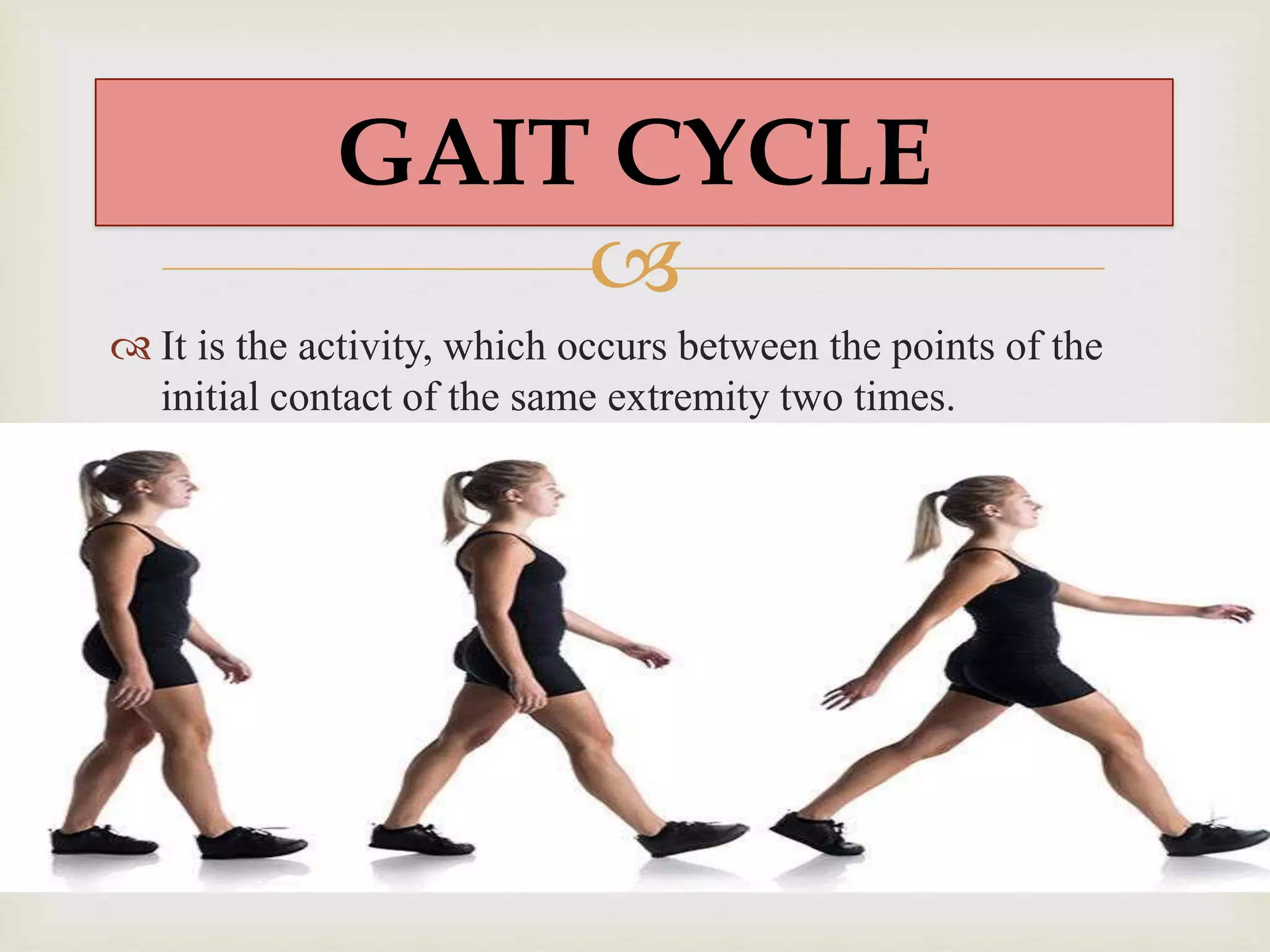 GAIT CYCLE

It is the activity, which occurs between the points of the initial contact of the same extremity two times.